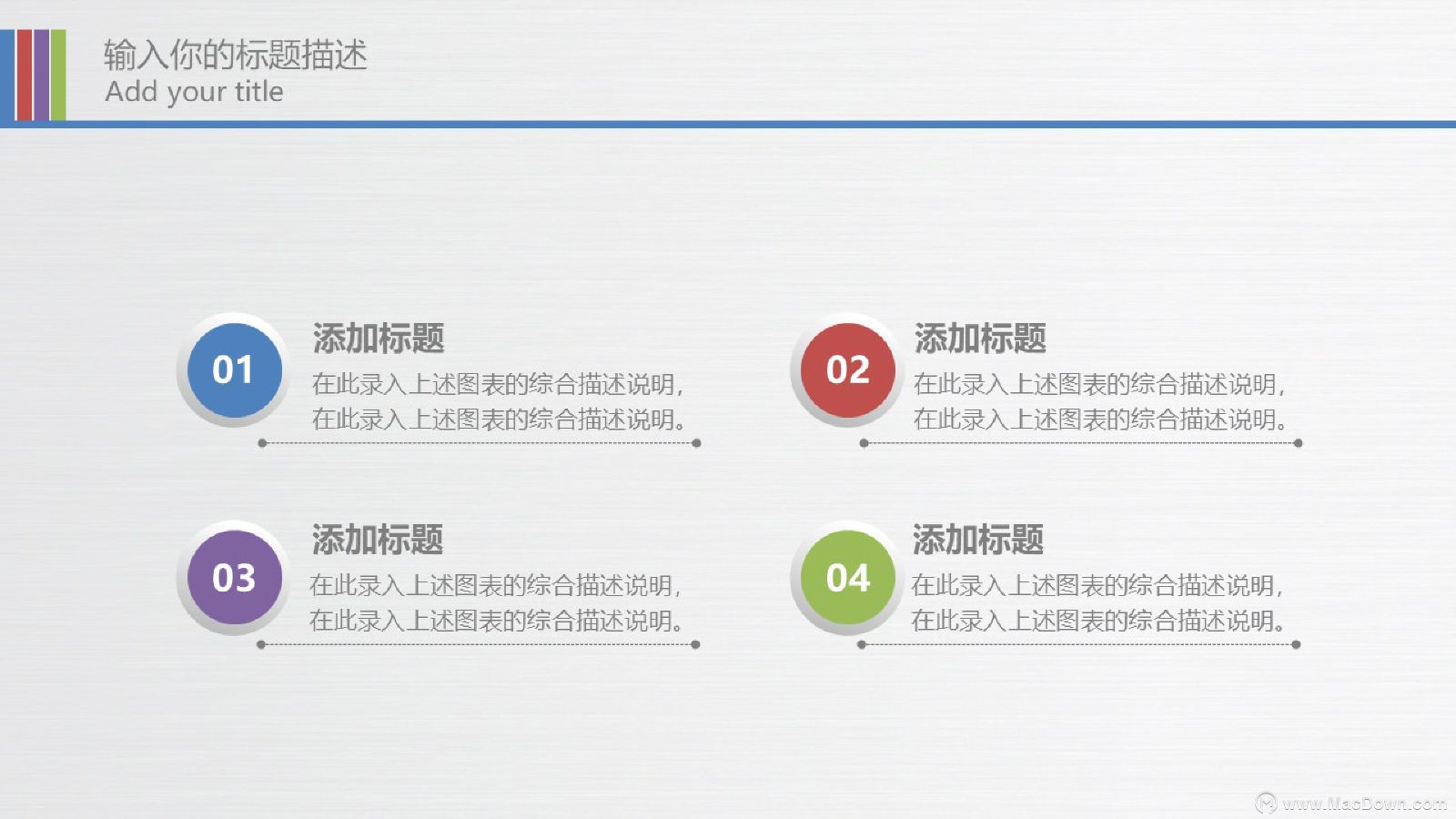 输入你的标题描述
Add your title

01
添加标题
在此录入上述图表的综合描述说明，在此录入上述图表的综合描述说明。

02
添加标题
在此录入上述图表的综合描述说明，在此录入上述图表的综合描述说明。

03
添加标题
在此录入上述图表的综合描述说明，在此录入上述图表的综合描述说明。

04
添加标题
在此录入上述图表的综合描述说明，在此录入上述图表的综合描述说明。

www.MacDown.com